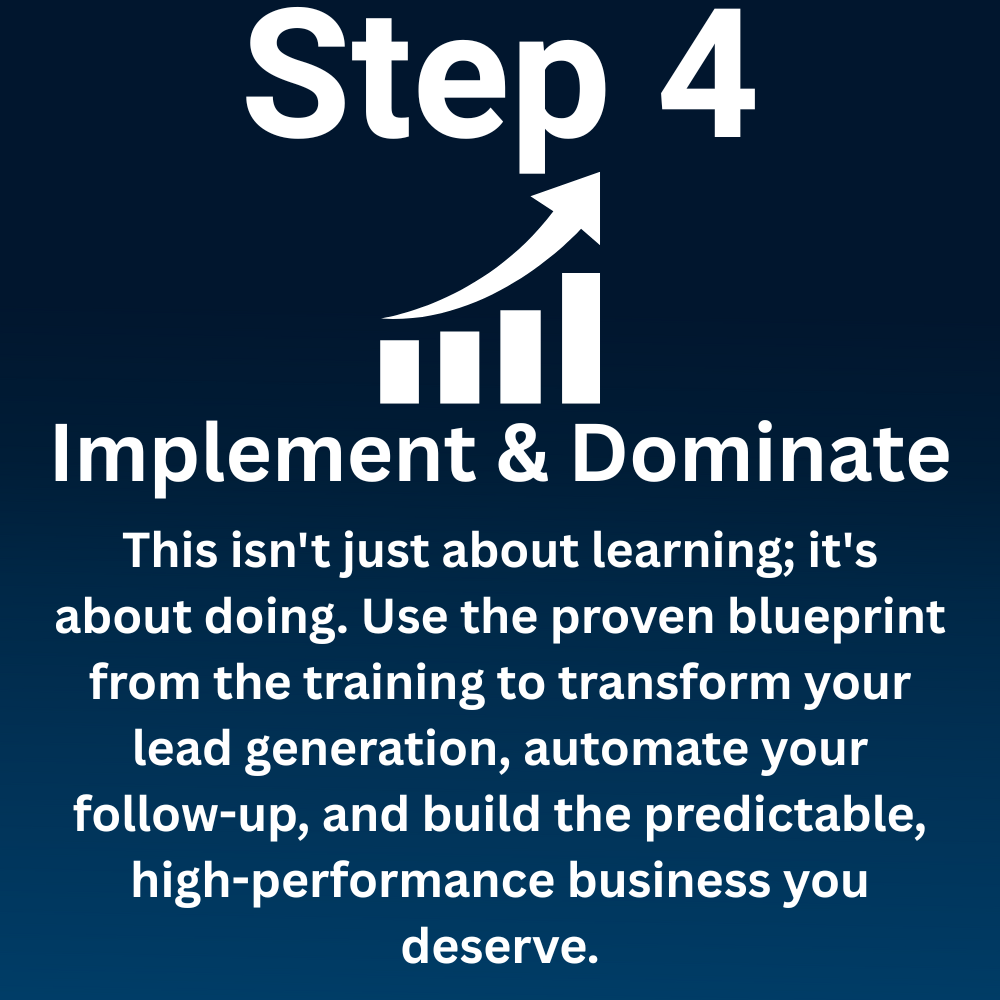 Step 4

Implement & Dominate

This isn't just about learning; it's about doing. Use the proven blueprint from the training to transform your lead generation, automate your follow-up, and build the predictable, high-performance business you deserve.